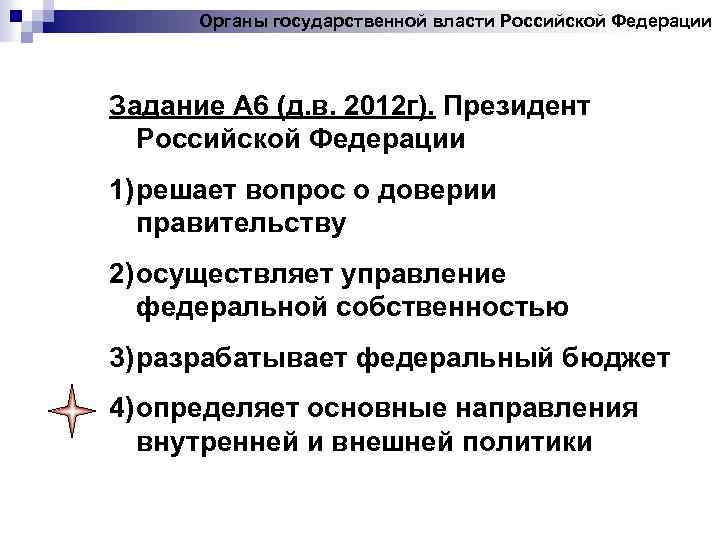 Органы государственной власти Российской Федерации

Задание А6 (д.в. 2012г). Президент Российской Федерации

1) решает вопрос о доверии правительству

2) осуществляет управление федеральной собственностью

3) разрабатывает федеральный бюджет

4) определяет основные направления внутренней и внешней политики